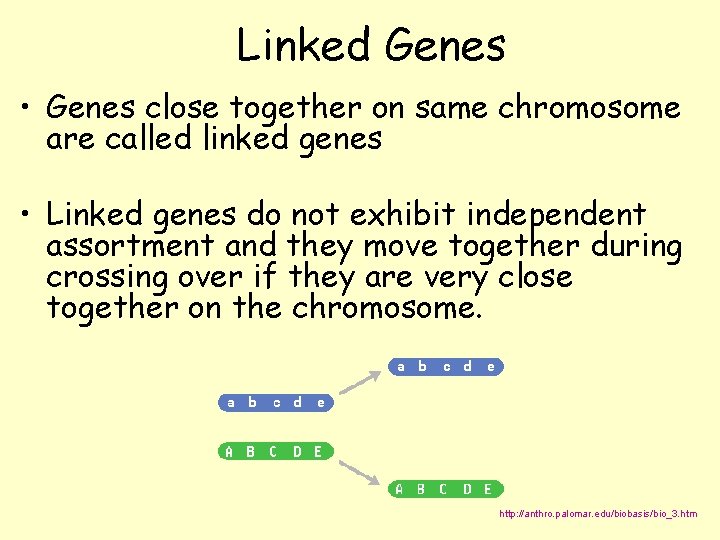 Linked Genes

• Genes close together on same chromosome are called linked genes

• Linked genes do not exhibit independent assortment and they move together during crossing over if they are very close together on the chromosome.

a b c d e

a b c d e

A B C D E

A B C D E

http://anthro.palomar.edu/biobasis/bio_3.htm